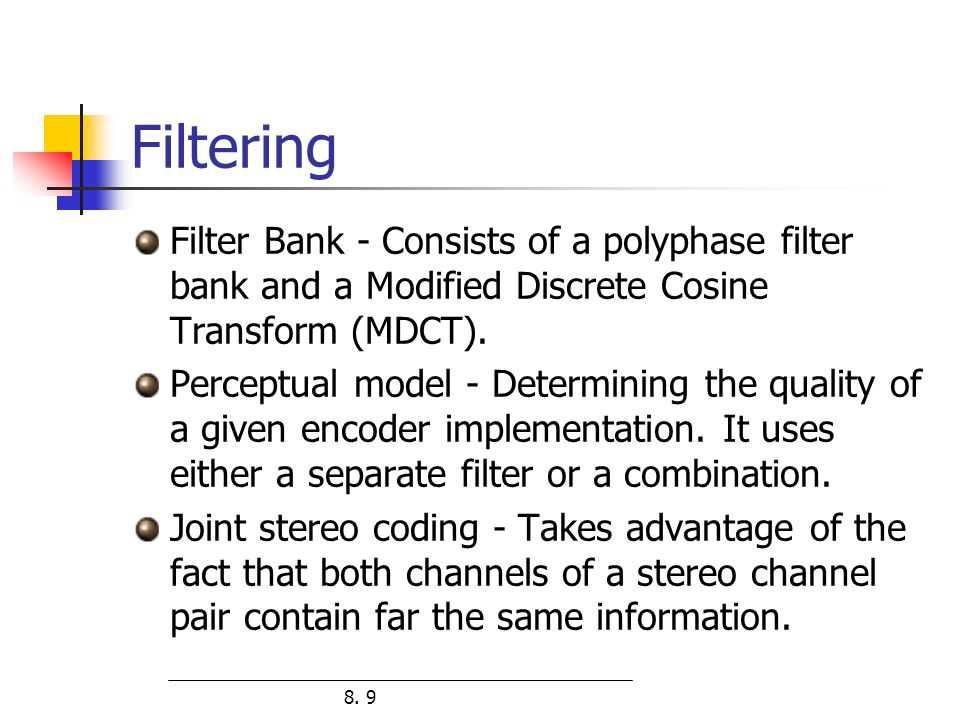 Filtering

Filter Bank - Consists of a polyphase filter bank and a Modified Discrete Cosine Transform (MDCT).

Perceptual model - Determining the quality of a given encoder implementation. It uses either a separate filter or a combination.

Joint stereo coding - Takes advantage of the fact that both channels of a stereo channel pair contain far the same information.

8. 9